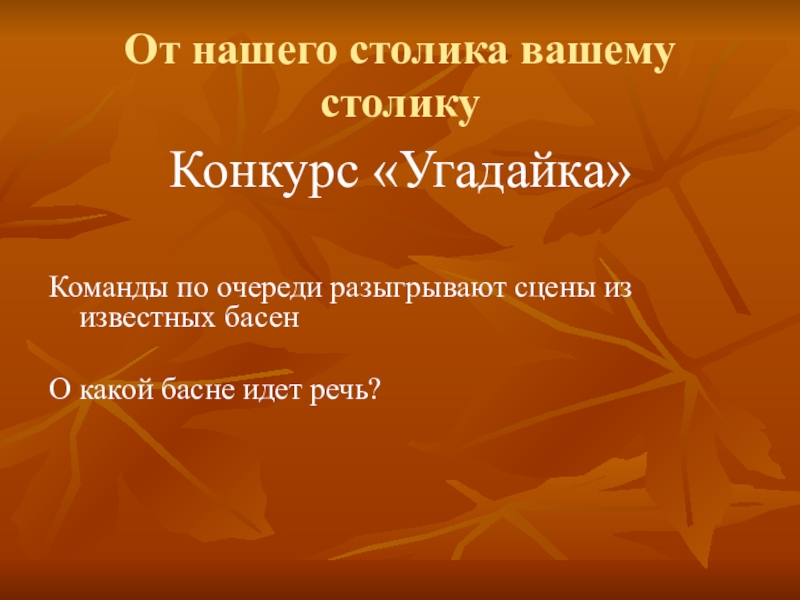 От нашего столика вашему столику

Конкурс «Угадайка»

Команды по очереди разыгрывают сцены из известных басен

О какой басне идет речь?